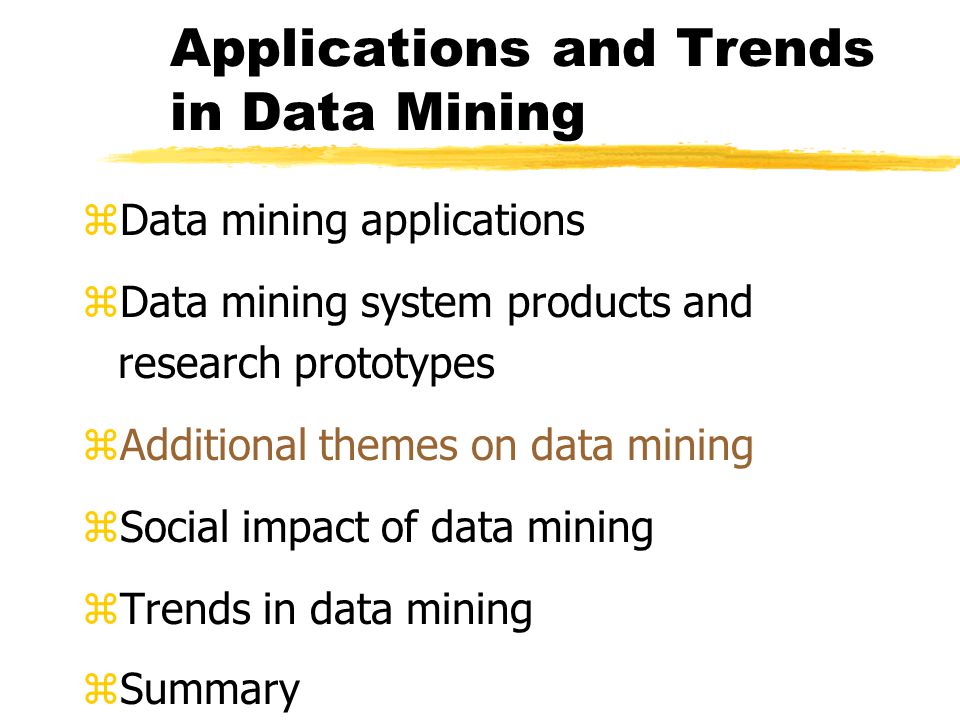 Applications and Trends in Data Mining

⌘Data mining applications

⌘Data mining system products and research prototypes

⌘Additional themes on data mining

⌘Social impact of data mining

⌘Trends in data mining

⌘Summary